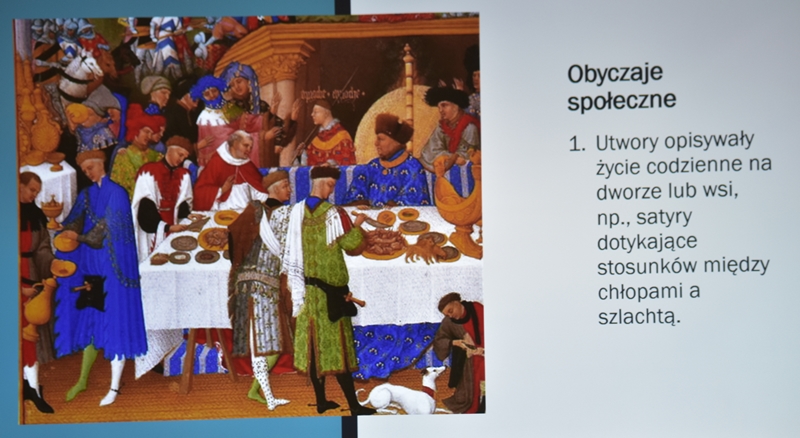 Obyczaje społeczne

1. Utwory opisywały życie codzienne na dworze lub wsi, np., satyry dotykające stosunków między chłopami a szlachtą.